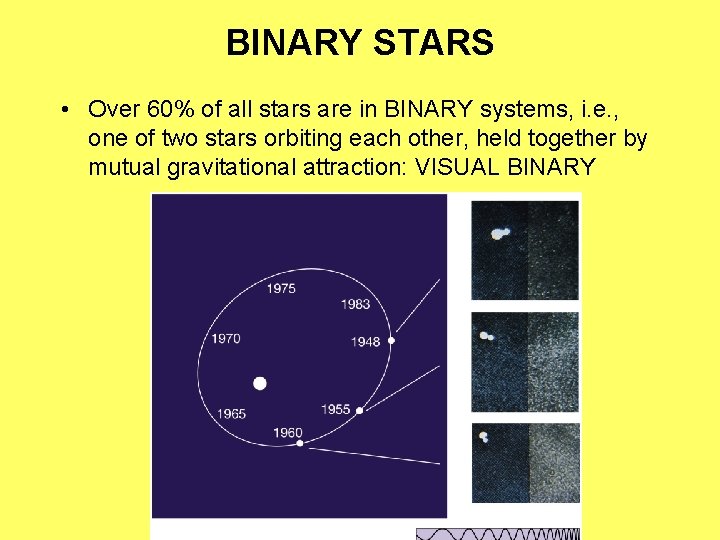 BINARY STARS

• Over 60% of all stars are in BINARY systems, i.e., one of two stars orbiting each other, held together by mutual gravitational attraction: VISUAL BINARY

1975
1983
1970
1948
1965
1955
1960